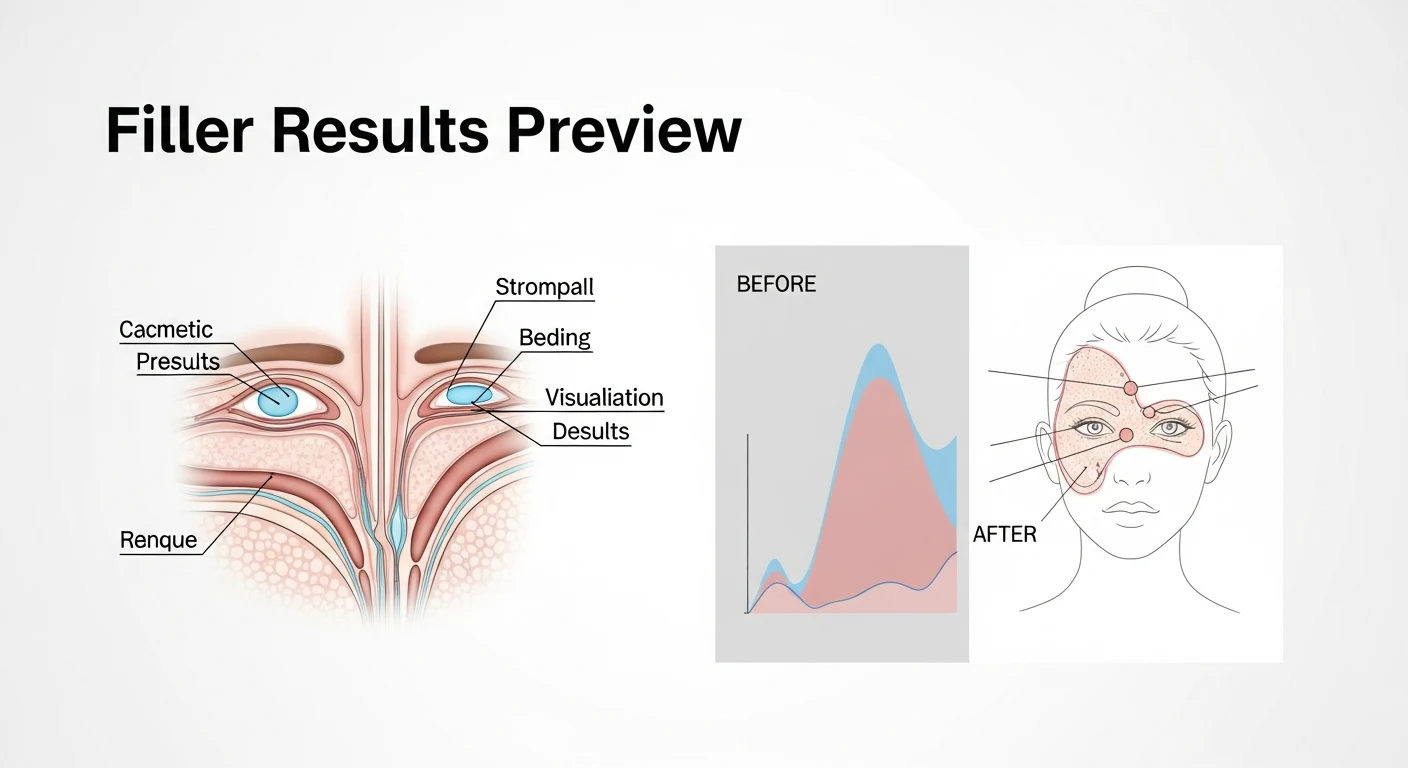 Filler Results Preview

Cacmetic
Presults
Renque
Strompall
Beding
Visualiation
Desults

BEFORE
AFTER